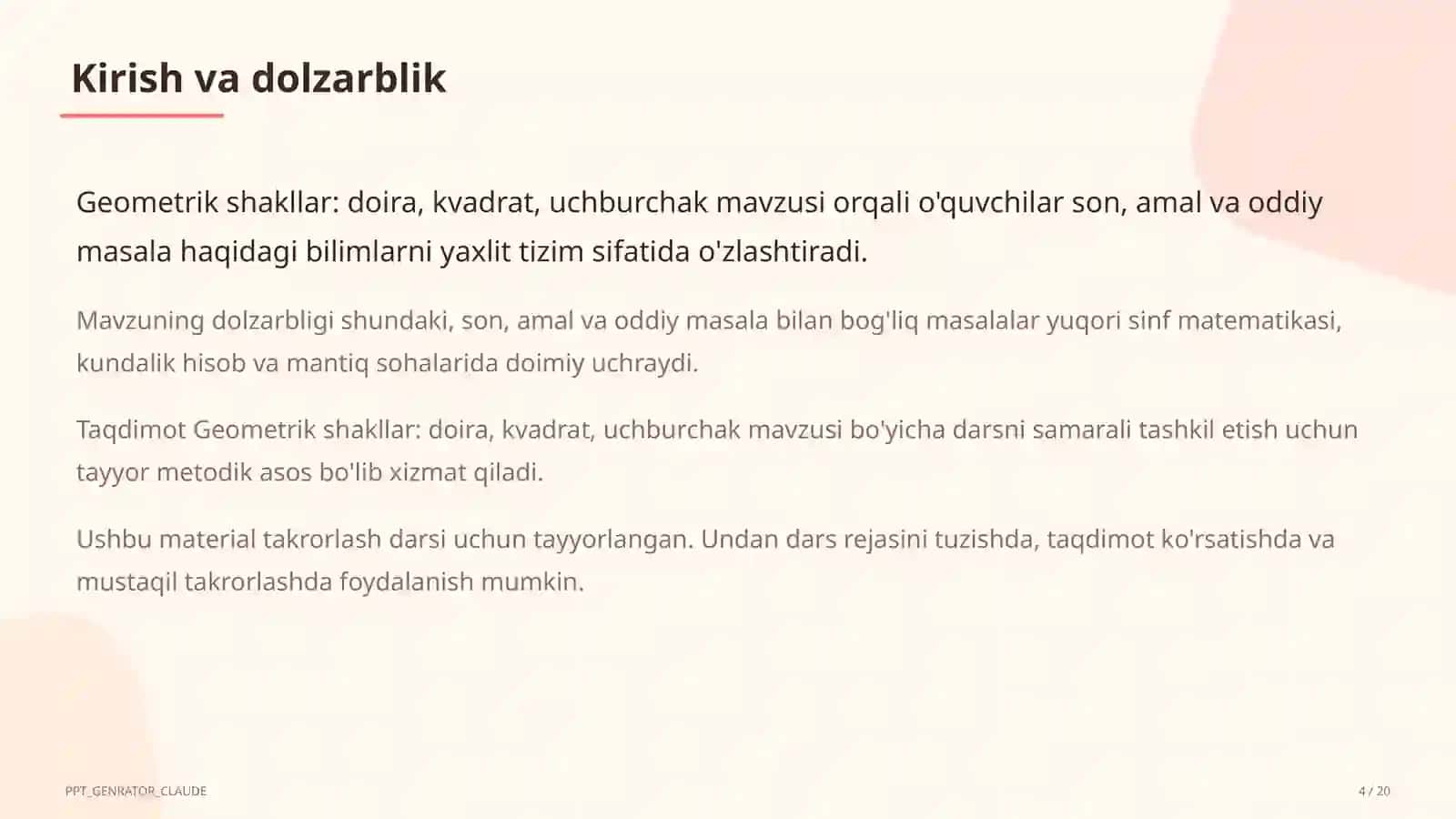 Kirish va dolzarblik

Geometrik shakllar: doira, kvadrat, uchburchak mavzusi orqali o'quvchilar son, amal va oddiy masala haqidagi bilimlarni yaxlit tizim sifatida o'zlashtiradi.

Mavzuning dolzarbligi shundaki, son, amal va oddiy masala bilan bog'liq masalalar yuqori sinf matematikasi, kundalik hisob va mantiq sohalarida doimiy uchraydi.

Taqdimot Geometrik shakllar: doira, kvadrat, uchburchak mavzusi bo'yicha darsni samarali tashkil etish uchun tayyor metodik asos bo'lib xizmat qiladi.

Ushbu material takrorlash darsi uchun tayyorlangan. Undan dars rejasini tuzishda, taqdimot ko'rsatishda va mustaqil takrorlashda foydalanish mumkin.

PPT_GENRATOR_CLAUDE

4 / 20